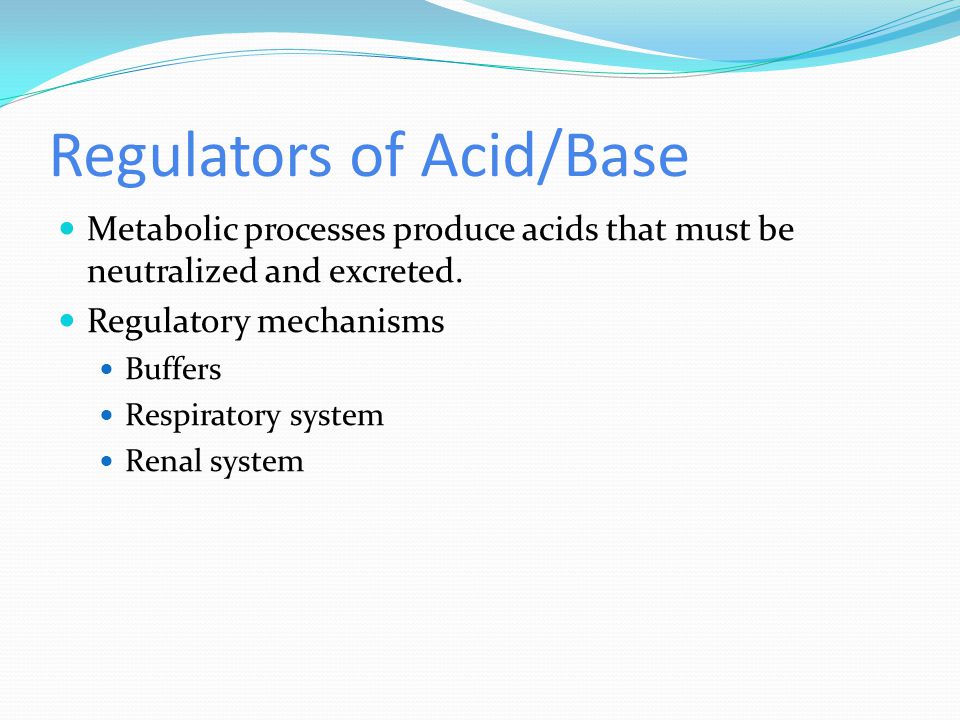 Regulators of Acid/Base

- Metabolic processes produce acids that must be neutralized and excreted.
- Regulatory mechanisms
  - Buffers
  - Respiratory system
  - Renal system